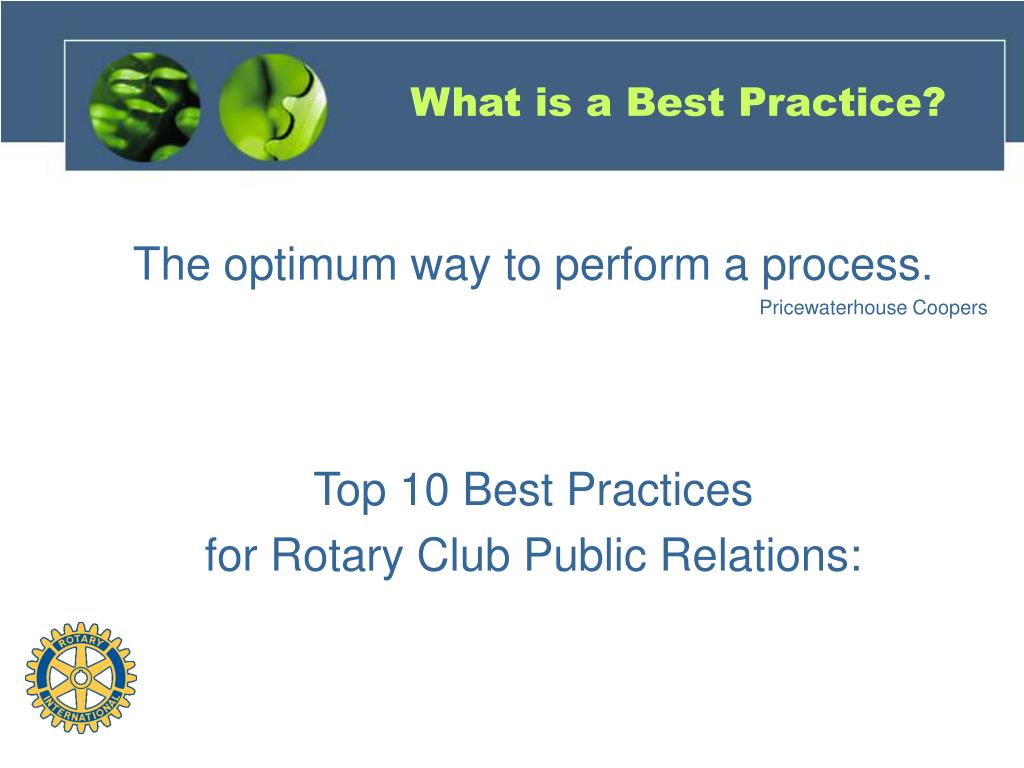 What is a Best Practice?

The optimum way to perform a process.

Pricewaterhouse Coopers

Top 10 Best Practices
for Rotary Club Public Relations:

ROTARY
INTERNATIONAL